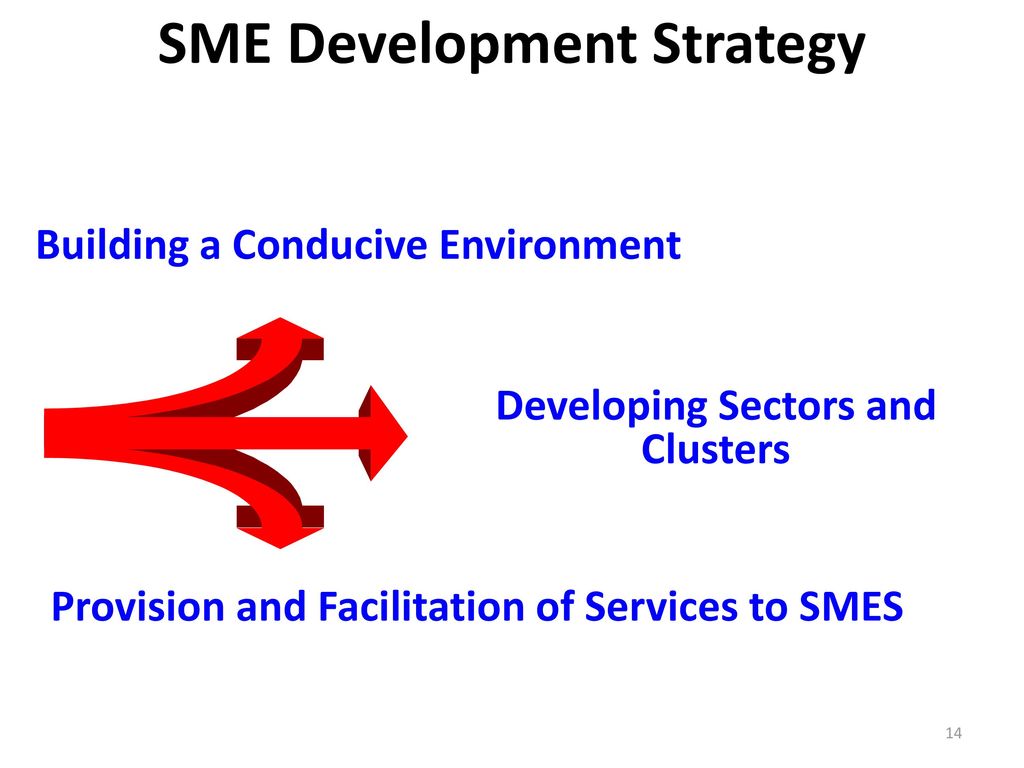 SME Development Strategy

Building a Conducive Environment

Developing Sectors and Clusters

Provision and Facilitation of Services to SMES

14